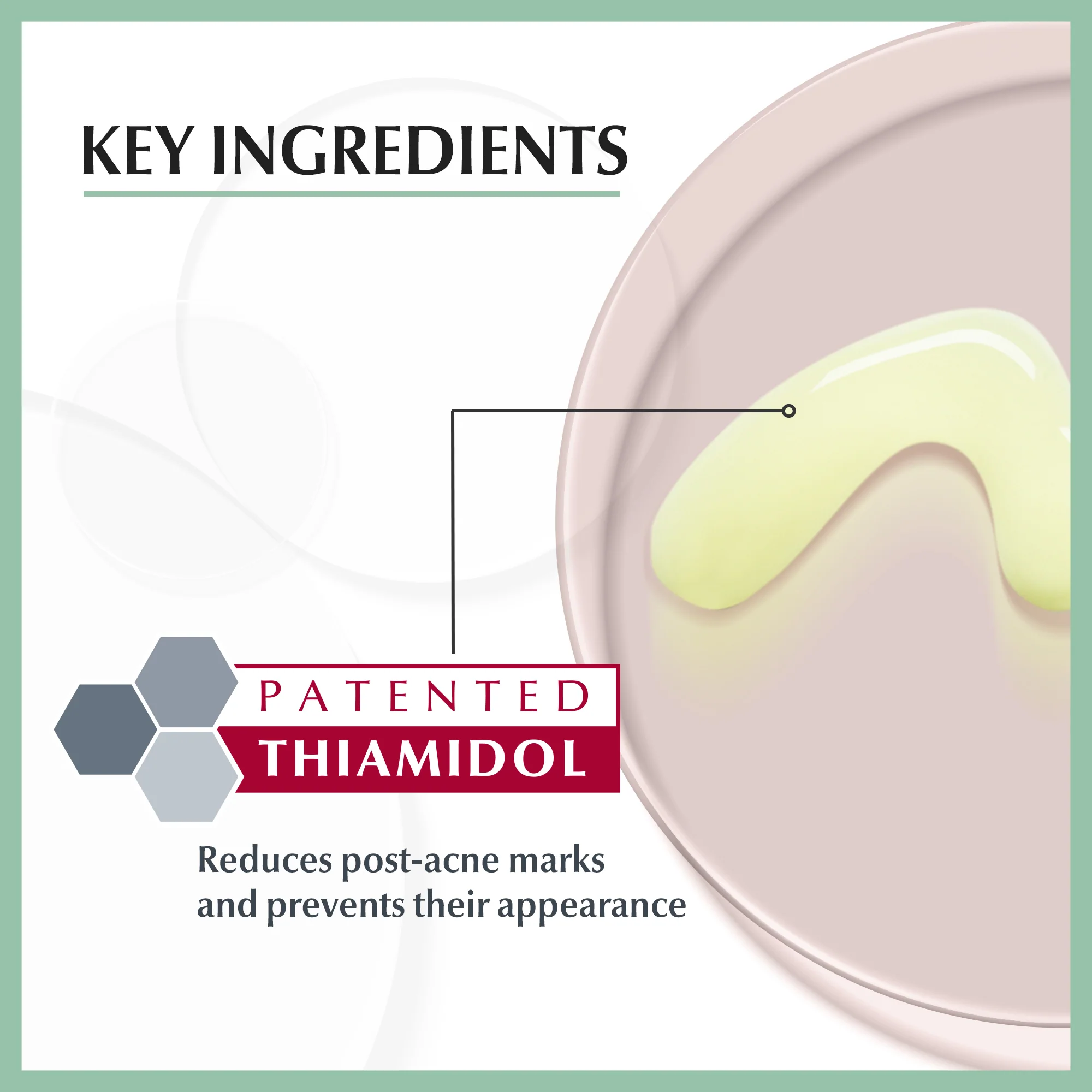 KEY INGREDIENTS

PATENTED
THIAMIDOL

Reduces post-acne marks and prevents their appearance